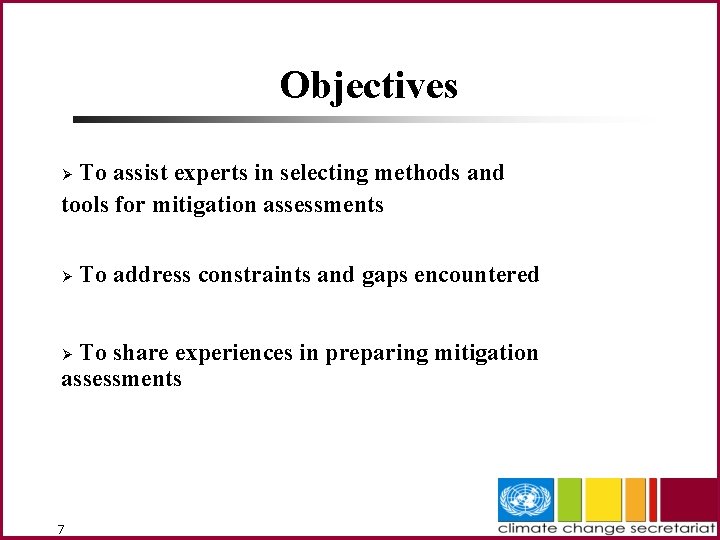 Objectives

➢ To assist experts in selecting methods and tools for mitigation assessments

➢ To address constraints and gaps encountered

➢ To share experiences in preparing mitigation assessments

7

climate change secretariat